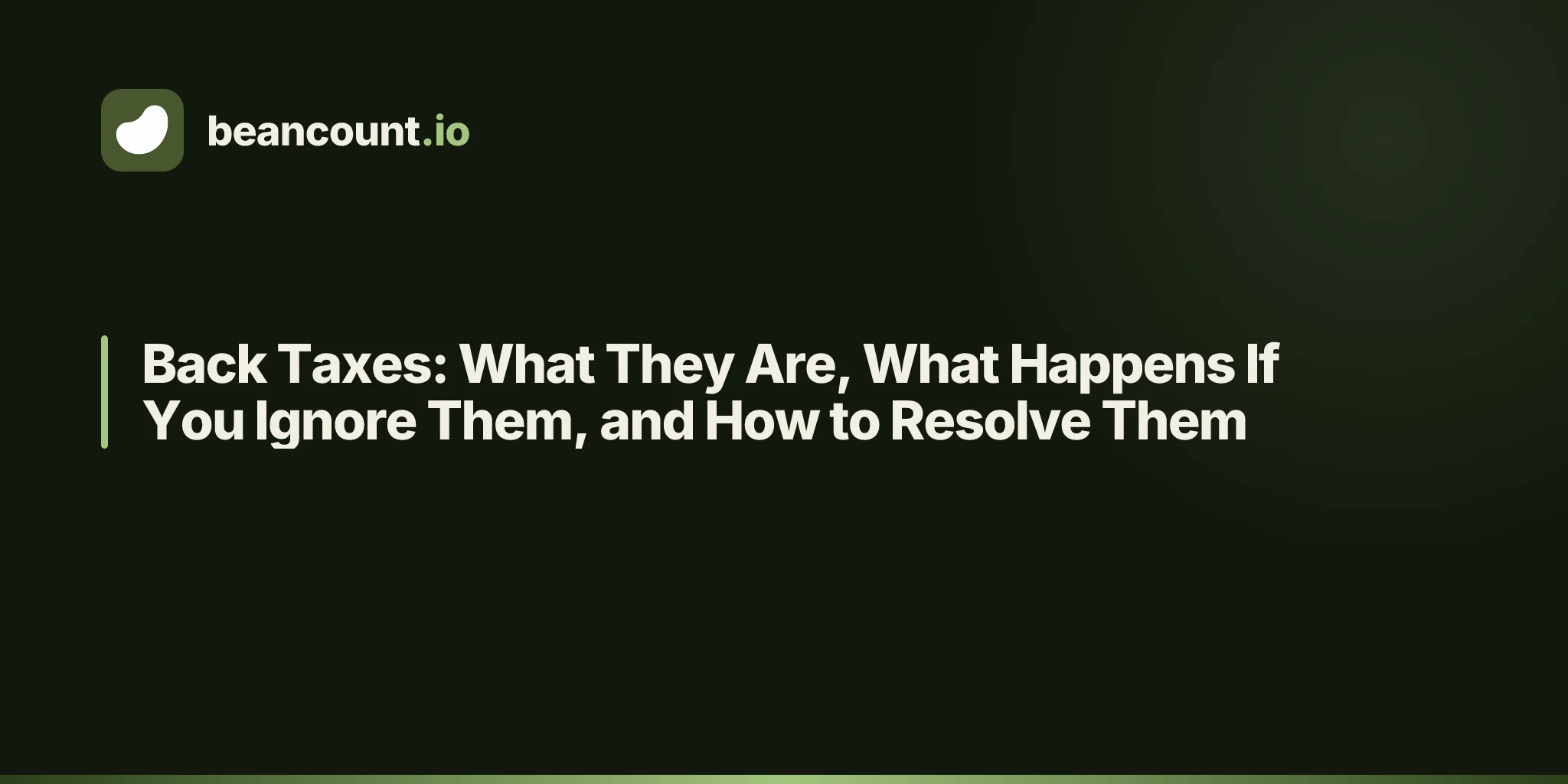 beancount.io

Back Taxes: What They Are, What Happens If You Ignore Them, and How to Resolve Them